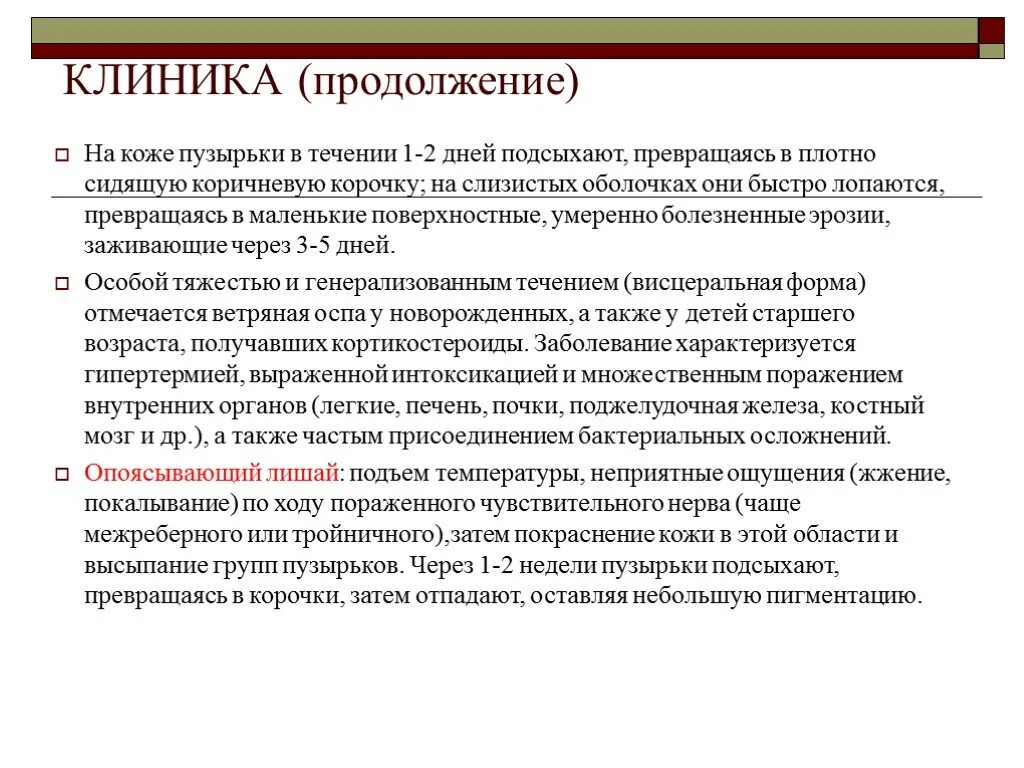 КЛИНИКА (продолжение)

На коже пузырьки в течении 1-2 дней подсыхают, превращаясь в плотно сидящую коричневую корочку; на слизистых оболочках они быстро лопаются, превращаясь в маленькие поверхностные, умеренно болезненные эрозии, заживающие через 3-5 дней.

Особой тяжестью и генерализованным течением (висцеральная форма) отмечается ветряная оспа у новорожденных, а также у детей старшего возраста, получавших кортикостероиды. Заболевание характеризуется гипертермией, выраженной интоксикацией и множественным поражением внутренних органов (легкие, печень, почки, поджелудочная железа, костный мозг и др.), а также частым присоединением бактериальных осложнений.

Опоясывающий лишай: подъем температуры, неприятные ощущения (жжение, покалывание) по ходу пораженного чувствительного нерва (чаще межреберного или тройничного),затем покраснение кожи в этой области и высыпание групп пузырьков. Через 1-2 недели пузырьки подсыхают, превращаясь в корочки, затем отпадают, оставляя небольшую пигментацию.